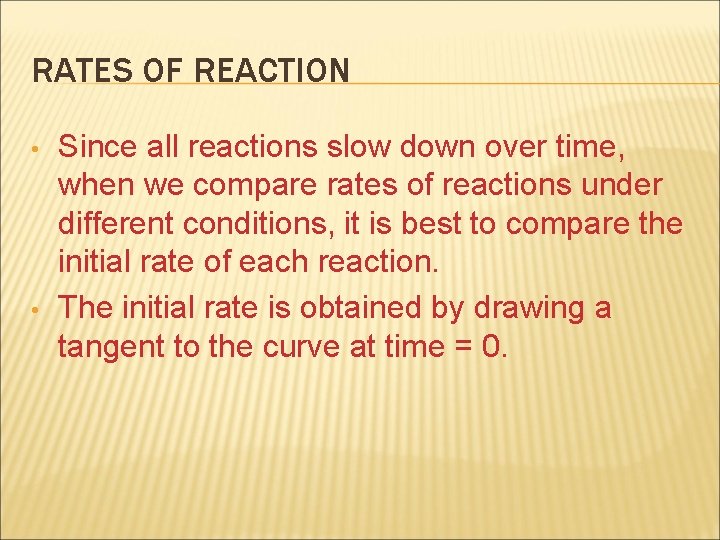 RATES OF REACTION

• Since all reactions slow down over time, when we compare rates of reactions under different conditions, it is best to compare the initial rate of each reaction.

• The initial rate is obtained by drawing a tangent to the curve at time = 0.